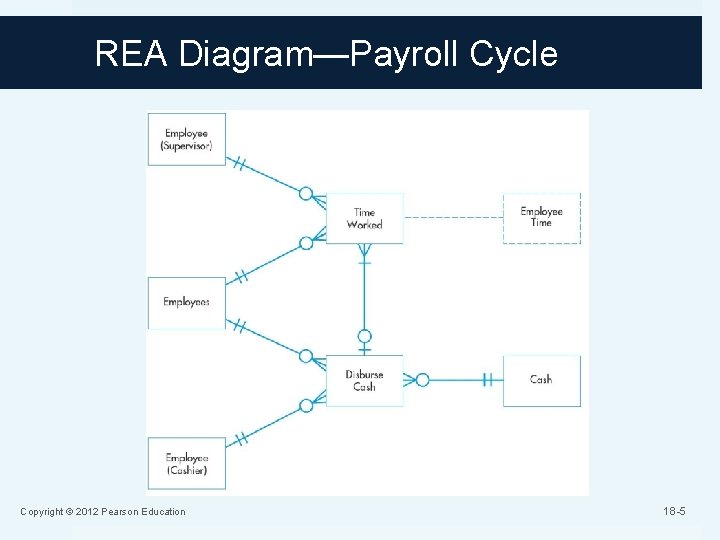 REA Diagram—Payroll Cycle

Employee (Supervisor)

Time Worked

Employee Time

Employees

Disburse Cash

Cash

Employee (Cashier)

Copyright © 2012 Pearson Education

18-5